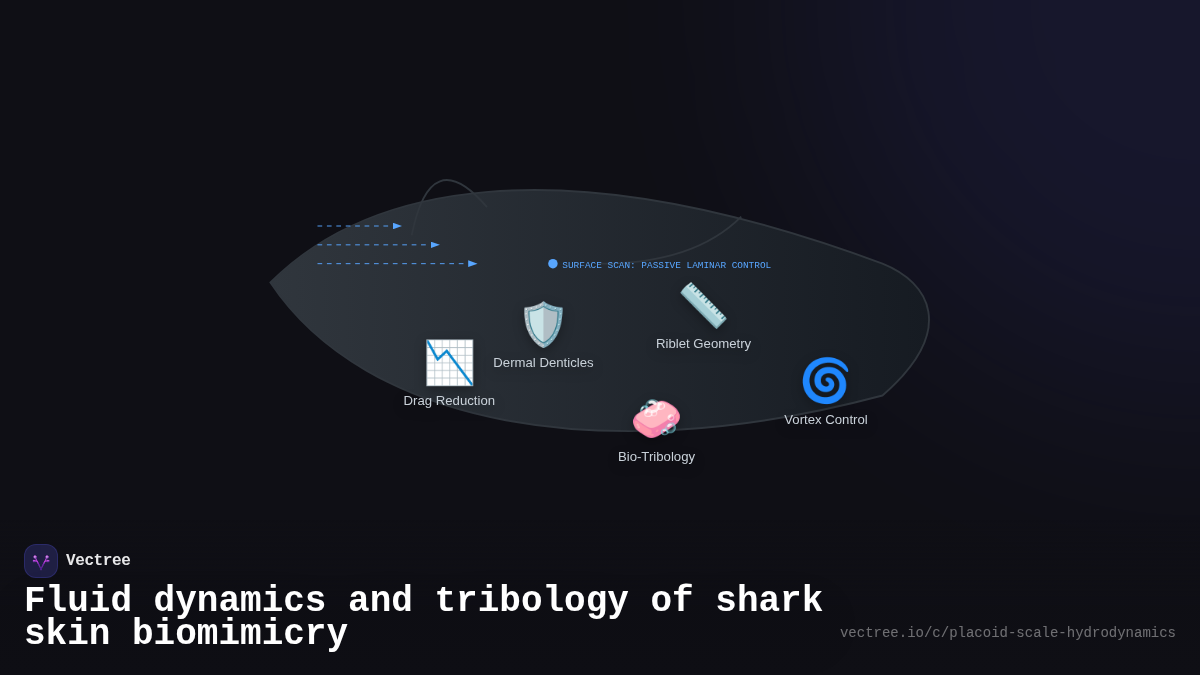 SURFACE SCAN: PASSIVE LAMINAR CONTROL

Dermal Denticles

Riblet Geometry

Drag Reduction

Vortex Control

Bio-Tribology

Vectree

Fluid dynamics and tribology of shark skin biomimicry

vectree.io/c/placoid-scale-hydrodynamics